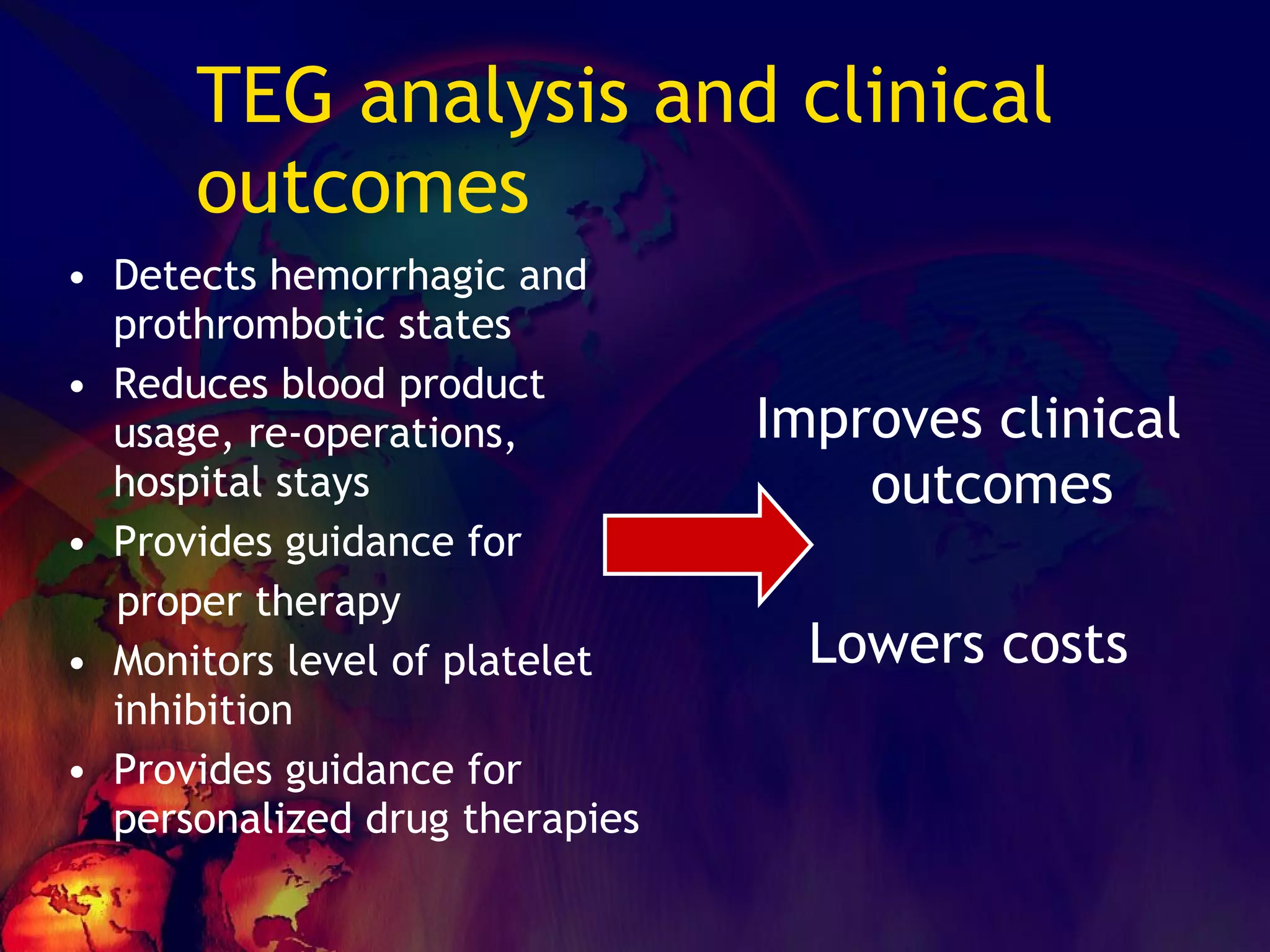 TEG analysis and clinical outcomes

• Detects hemorrhagic and prothrombotic states
• Reduces blood product usage, re-operations, hospital stays
• Provides guidance for proper therapy
• Monitors level of platelet inhibition
• Provides guidance for personalized drug therapies

Improves clinical outcomes

Lowers costs